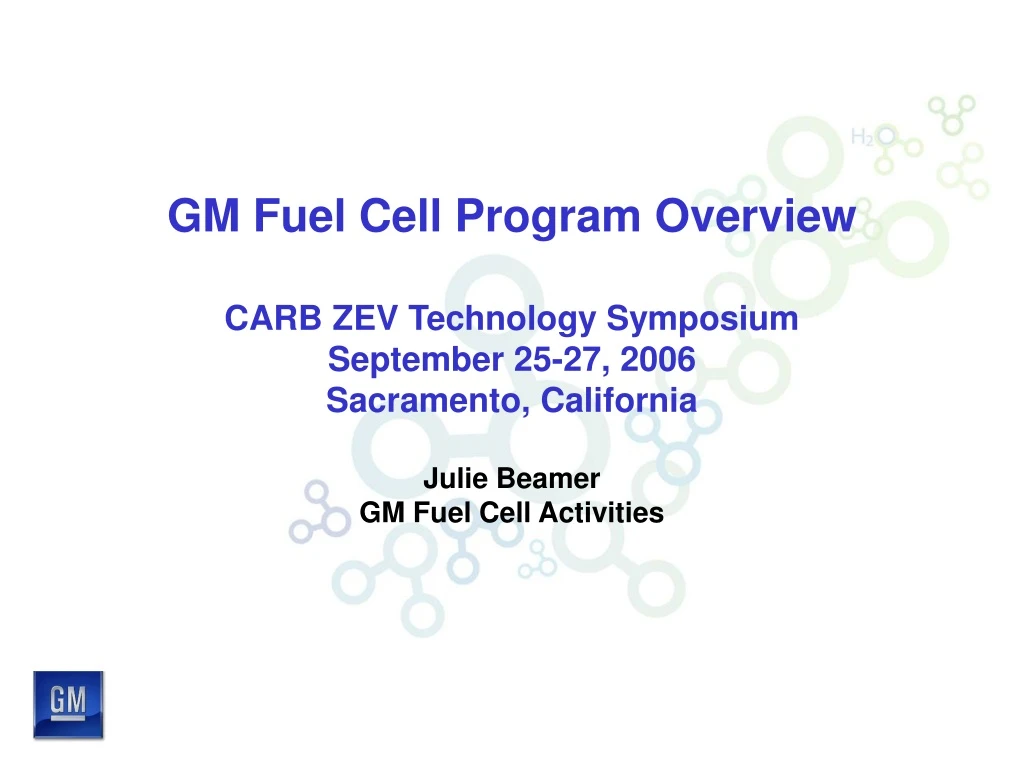 $H_2$

GM Fuel Cell Program Overview

CARB ZEV Technology Symposium
September 25-27, 2006
Sacramento, California

Julie Beamer
GM Fuel Cell Activities

GM